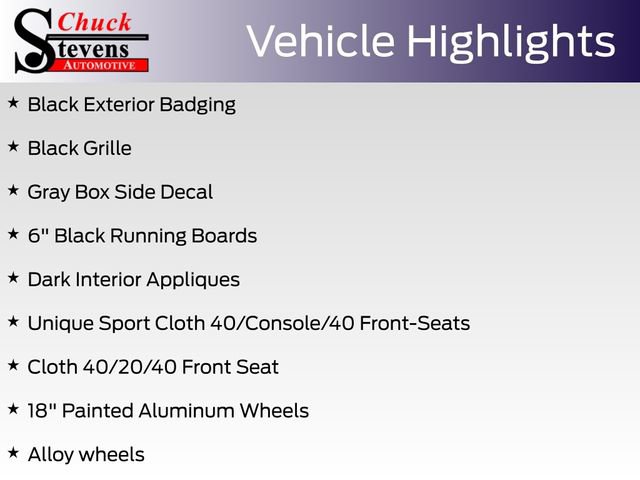 Chuck
Stevens
AUTOMOTIVE

Vehicle Highlights

★ Black Exterior Badging

★ Black Grille

★ Gray Box Side Decal

★ 6" Black Running Boards

★ Dark Interior Appliques

★ Unique Sport Cloth 40/Console/40 Front-Seats

★ Cloth 40/20/40 Front Seat

★ 18" Painted Aluminum Wheels

★ Alloy wheels